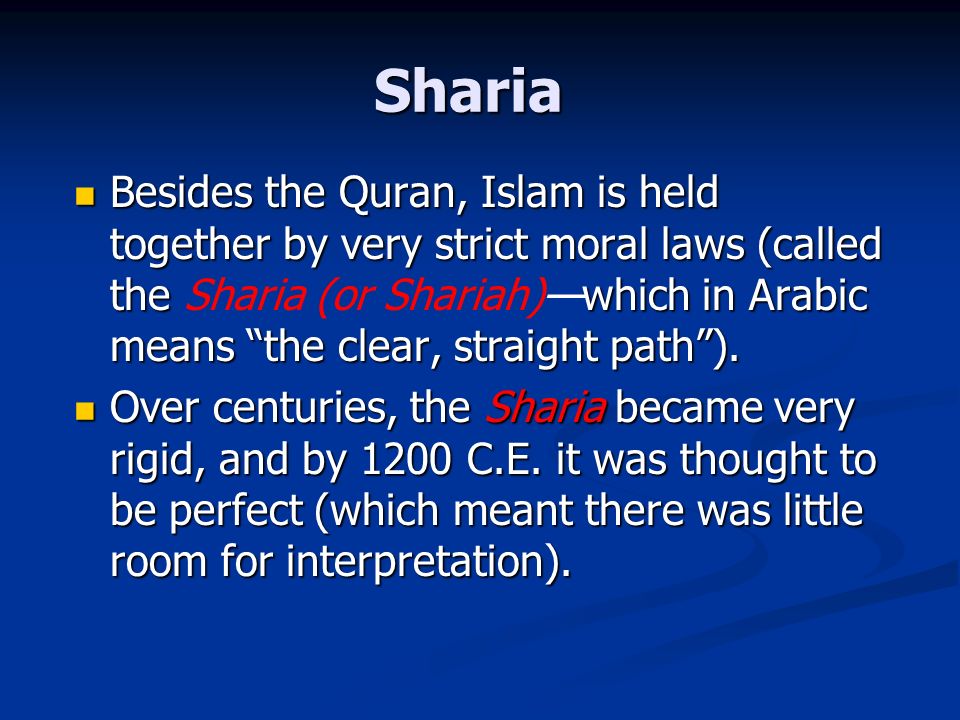 Sharia

Besides the Quran, Islam is held together by very strict moral laws (called the Sharia (or Shariah)—which in Arabic means “the clear, straight path”).

Over centuries, the Sharia became very rigid, and by 1200 C.E. it was thought to be perfect (which meant there was little room for interpretation).